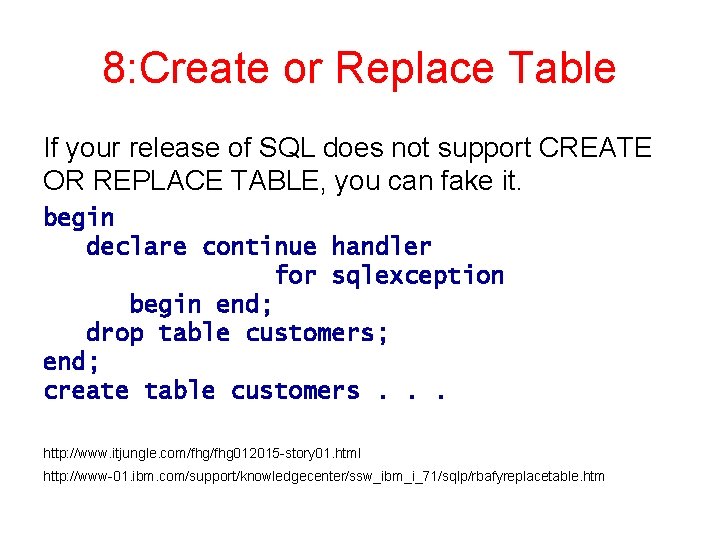 8:Create or Replace Table

If your release of SQL does not support CREATE OR REPLACE TABLE, you can fake it.

begin
   declare continue handler
                  for sqlexception
      begin end;
   drop table customers;
end;
create table customers . . .

http://www.itjungle.com/fhg/fhg012015-story01.html

http://www-01.ibm.com/support/knowledgecenter/ssw_ibm_i_71/sqlp/rbafyreplacetable.htm